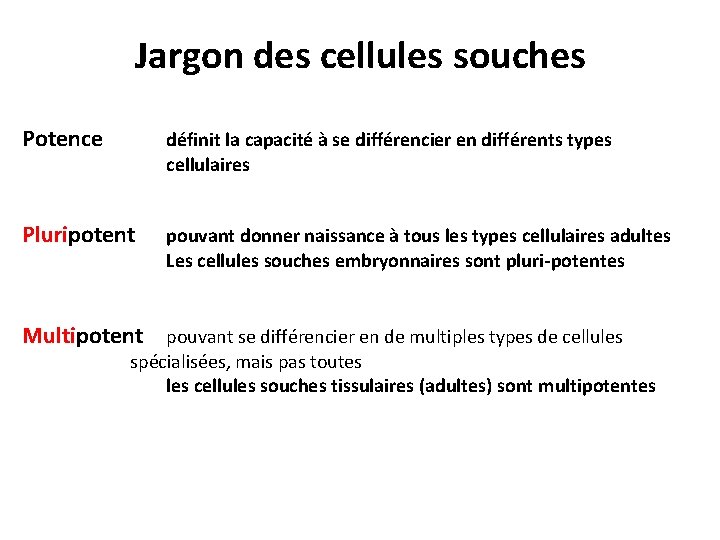 Jargon des cellules souches

Potence définit la capacité à se différencier en différents types cellulaires

Pluripotent pouvant donner naissance à tous les types cellulaires adultes
Les cellules souches embryonnaires sont pluri-potentes

Multipotent pouvant se différencier en de multiples types de cellules spécialisées, mais pas toutes
les cellules souches tissulaires (adultes) sont multipotentes